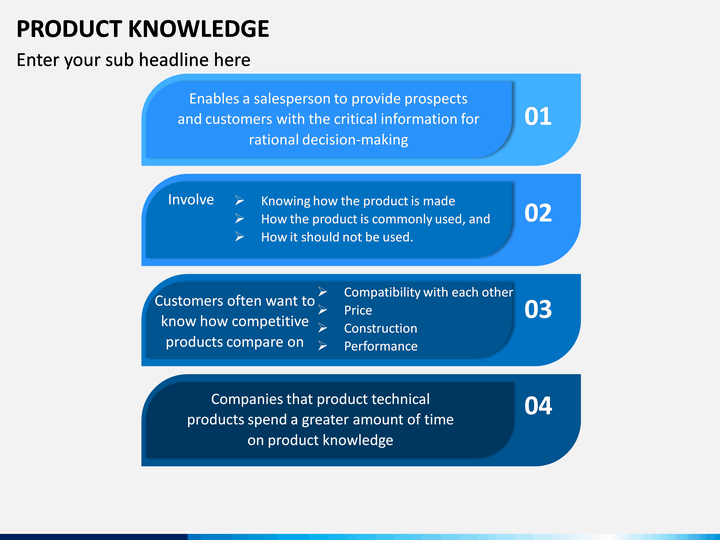 PRODUCT KNOWLEDGE

Enter your sub headline here

Enables a salesperson to provide prospects and customers with the critical information for rational decision-making

01

Involve

➢ Knowing how the product is made
➢ How the product is commonly used, and
➢ How it should not be used.

02

Customers often want to know how competitive products compare on

➢ Compatibility with each other
➢ Price
➢ Construction
➢ Performance

03

Companies that product technical products spend a greater amount of time on product knowledge

04